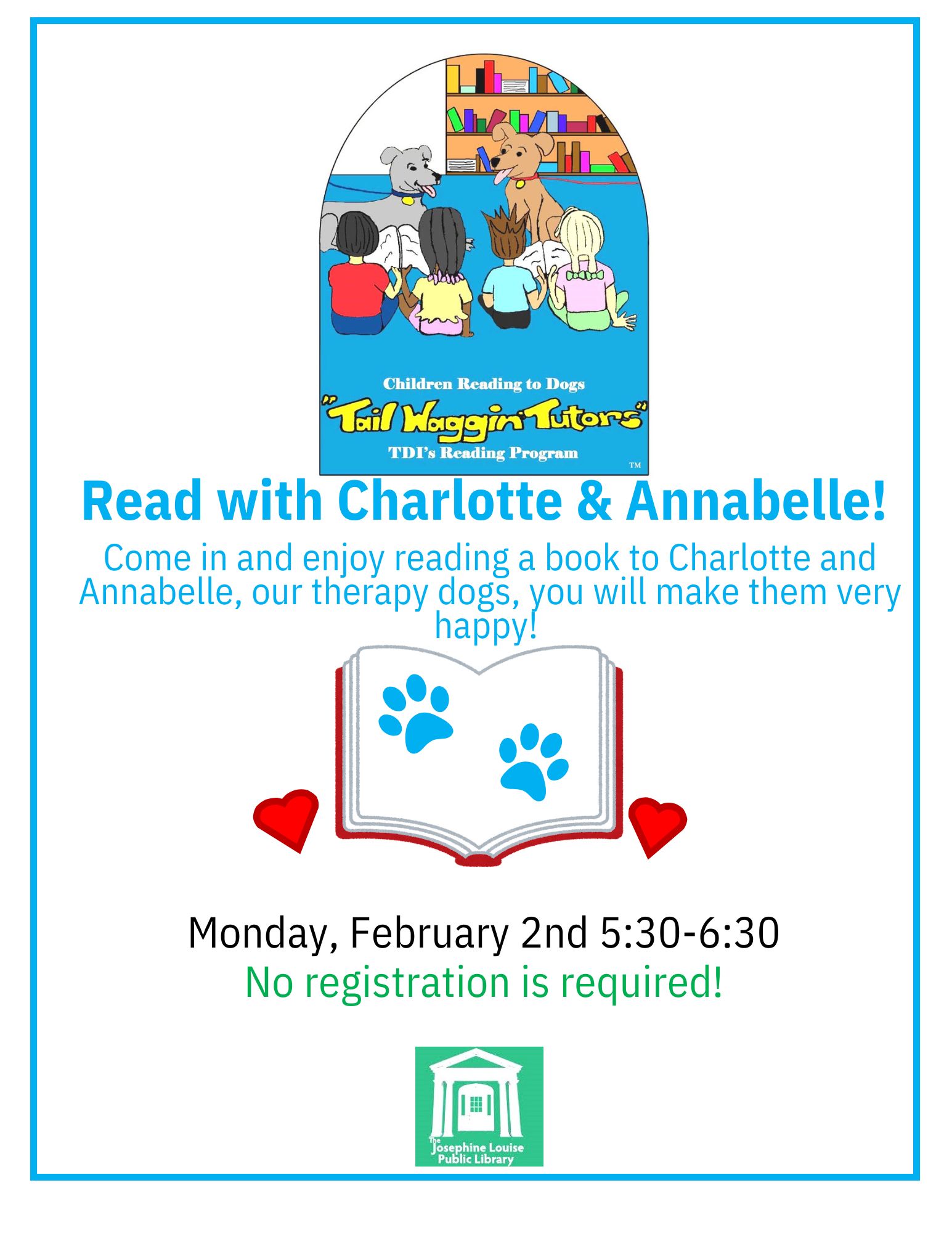 Children Reading to Dogs

"Tail Waggin' Tutors"

TDI's Reading Program

TM

Read with Charlotte & Annabelle!

Come in and enjoy reading a book to Charlotte and Annabelle, our therapy dogs, you will make them very happy!

Monday, February 2nd 5:30-6:30

No registration is required!

The Josephine Louise Public Library